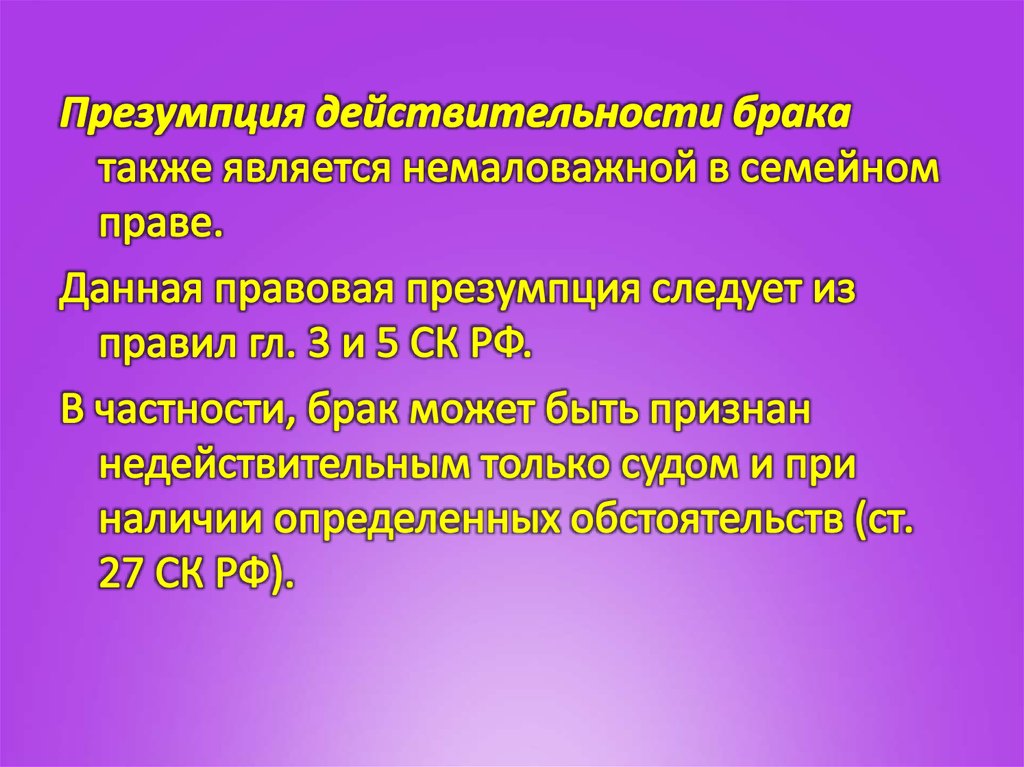 Презумпция действительности брака также является немаловажной в семейном праве.

Данная правовая презумпция следует из правил гл. 3 и 5 СК РФ.

В частности, брак может быть признан недействительным только судом и при наличии определенных обстоятельств (ст. 27 СК РФ).